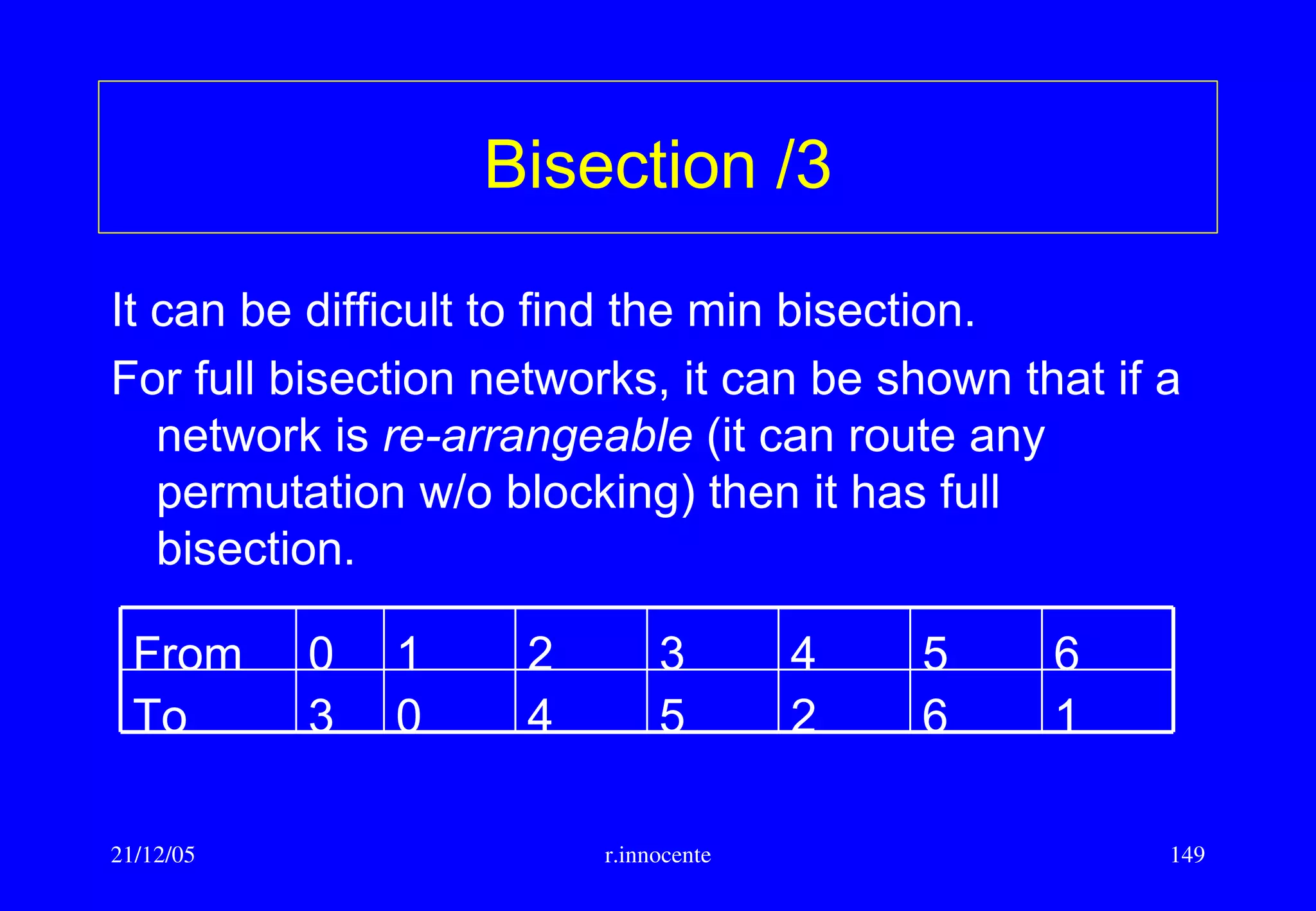 Bisection /3

It can be difficult to find the min bisection.

For full bisection networks, it can be shown that if a network is re-arrangeable (it can route any permutation w/o blocking) then it has full bisection.

| From | 0 | 1 | 2 | 3 | 4 | 5 | 6 |
|---|---|---|---|---|---|---|---|
| To | 3 | 0 | 4 | 5 | 2 | 6 | 1 |

21/12/05 r.innocente 149